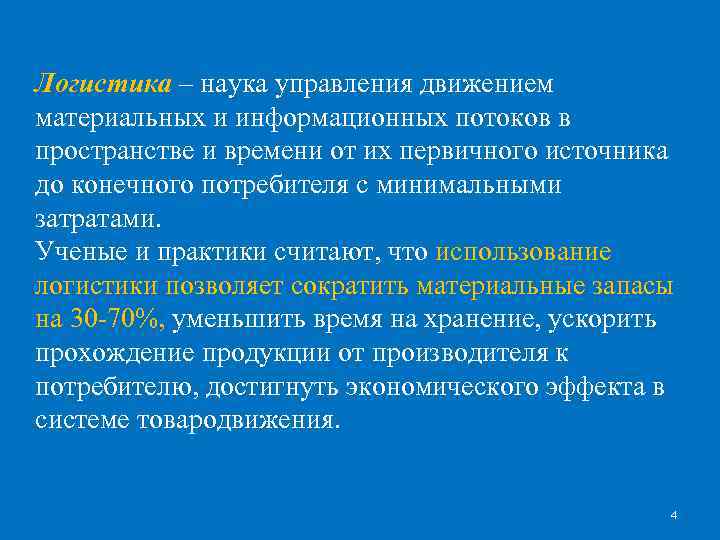 Логистика – наука управления движением материальных и информационных потоков в пространстве и времени от их первичного источника до конечного потребителя с минимальными затратами.
Ученые и практики считают, что использование логистики позволяет сократить материальные запасы на 30-70%, уменьшить время на хранение, ускорить прохождение продукции от производителя к потребителю, достигнуть экономического эффекта в системе товародвижения.

4